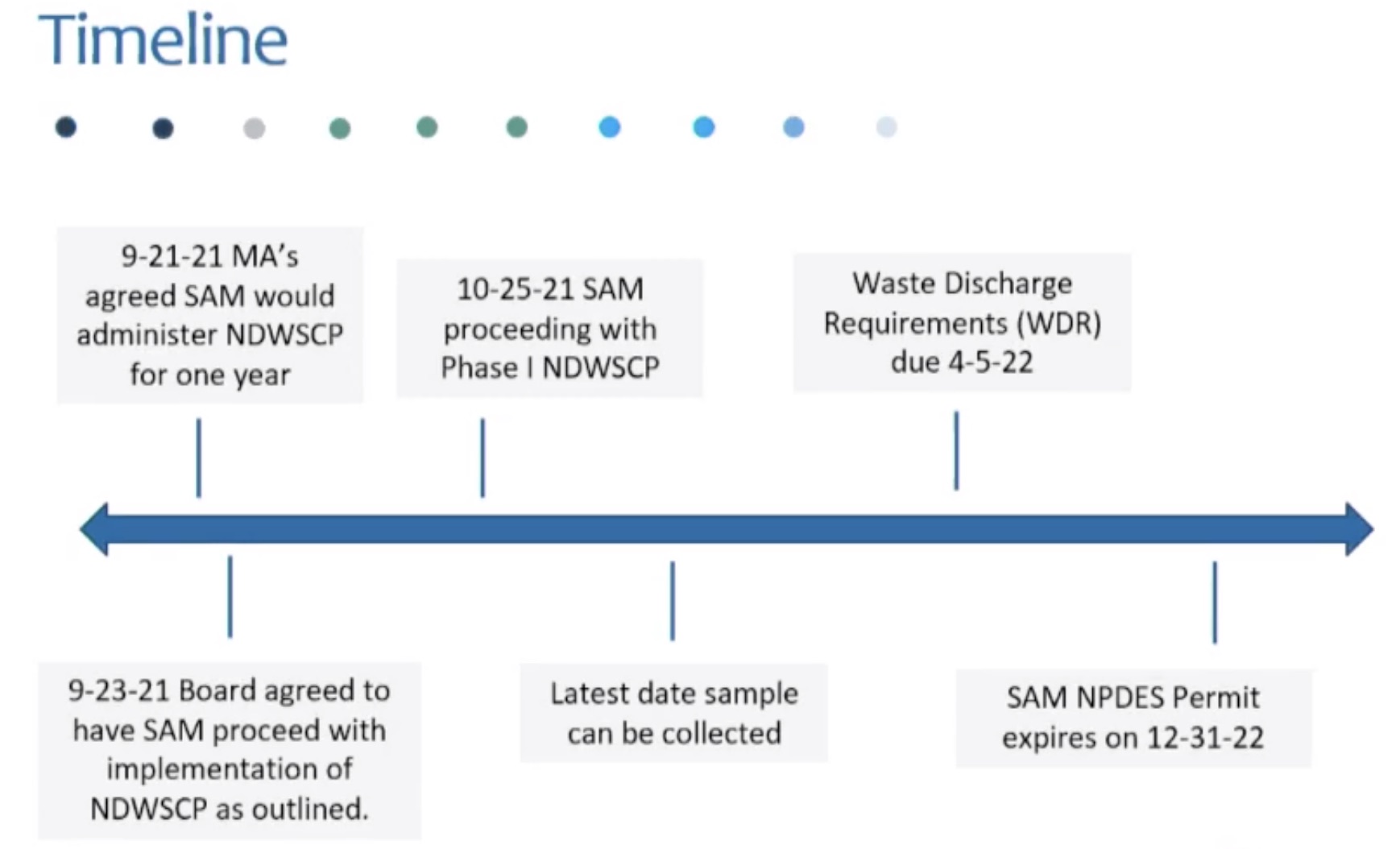 Timeline

9-21-21 MA's agreed SAM would administer NDWSCP for one year

10-25-21 SAM proceeding with Phase I NDWSCP

Waste Discharge Requirements (WDR) due 4-5-22

9-23-21 Board agreed to have SAM proceed with implementation of NDWSCP as outlined.

Latest date sample can be collected

SAM NPDES Permit expires on 12-31-22